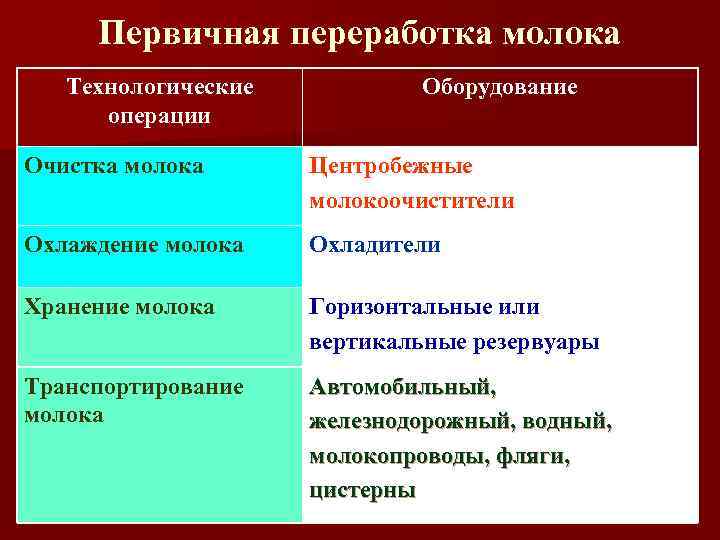 Первичная переработка молока

| Технологические операции | Оборудование |
|---|---|
| Очистка молока | Центробежные молокоочистители |
| Охлаждение молока | Охладители |
| Хранение молока | Горизонтальные или вертикальные резервуары |
| Транспортирование молока | Автомобильный, железнодорожный, водный, молокопроводы, фляги, цистерны |